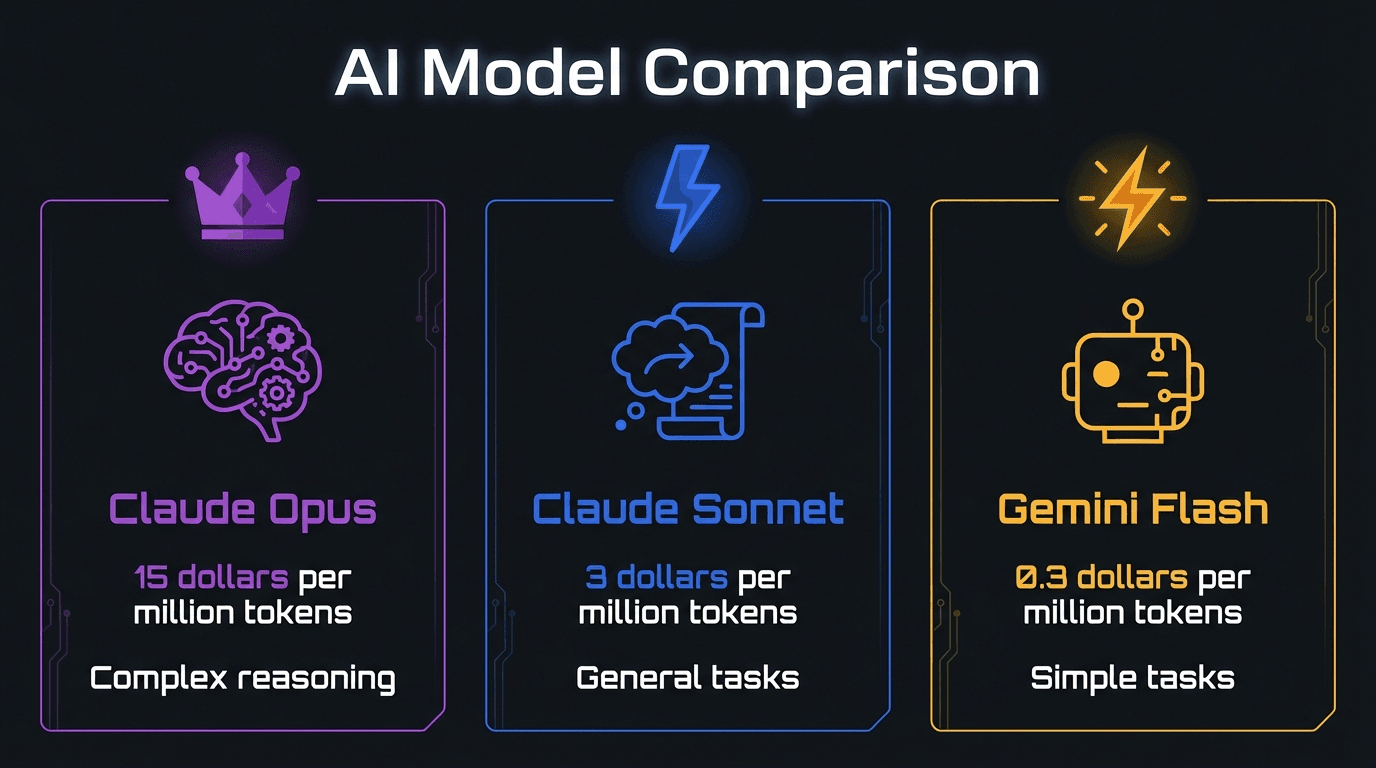 AI Model Comparison

Claude Opus

15 dollars per million tokens

Complex reasoning

Claude Sonnet

3 dollars per million tokens

General tasks

Gemini Flash

0.3 dollars per million tokens

Simple tasks